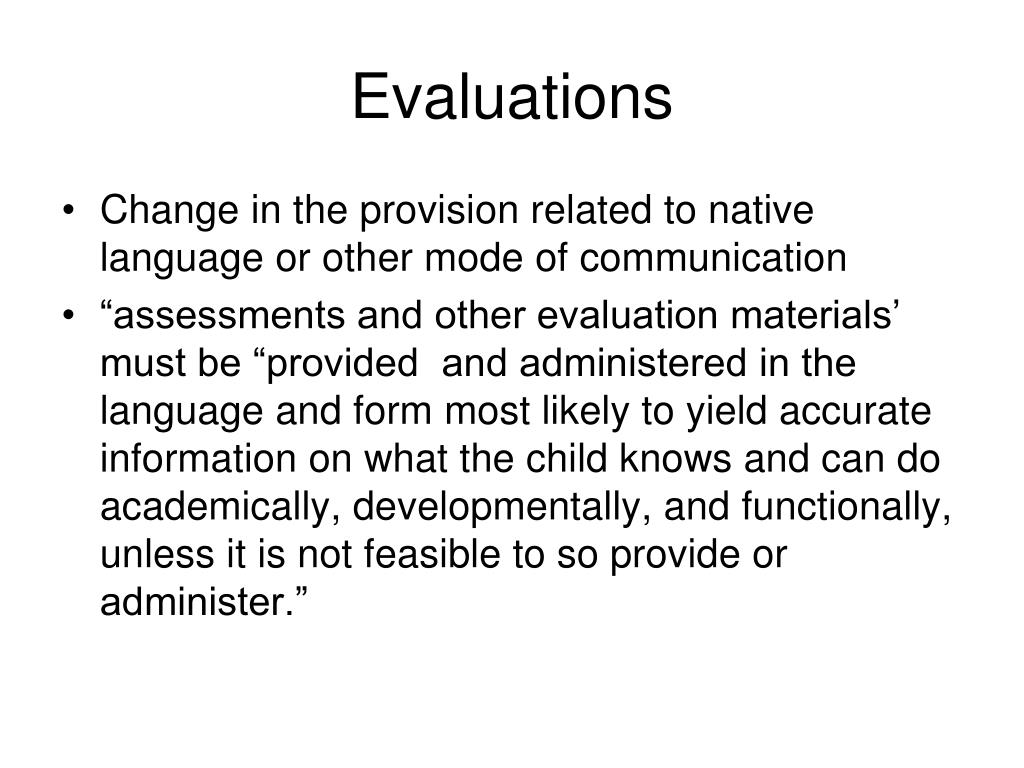 Evaluations

• Change in the provision related to native language or other mode of communication
• “assessments and other evaluation materials’ must be “provided and administered in the language and form most likely to yield accurate information on what the child knows and can do academically, developmentally, and functionally, unless it is not feasible to so provide or administer.”